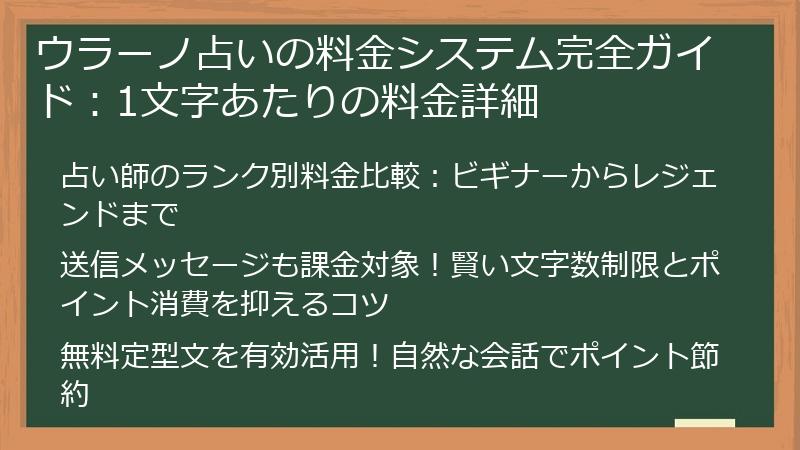 ウラーノ占いの料金システム完全ガイド：1文字あたりの料金詳細

占い師のランク別料金比較：ビギナーからレジェンドまで

送信メッセージも課金対象！賢い文字数制限とポイント消費を抑えるコツ

無料定型文を有効活用！自然な会話でポイント節約